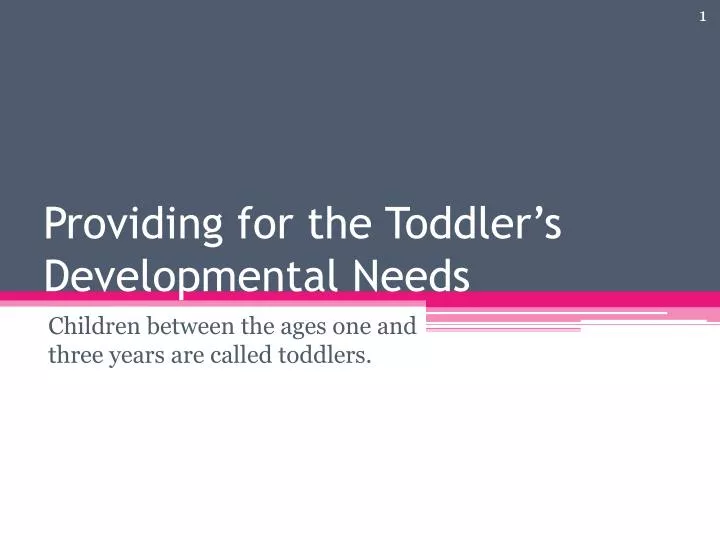 1

Providing for the Toddler’s Developmental Needs

Children between the ages one and three years are called toddlers.